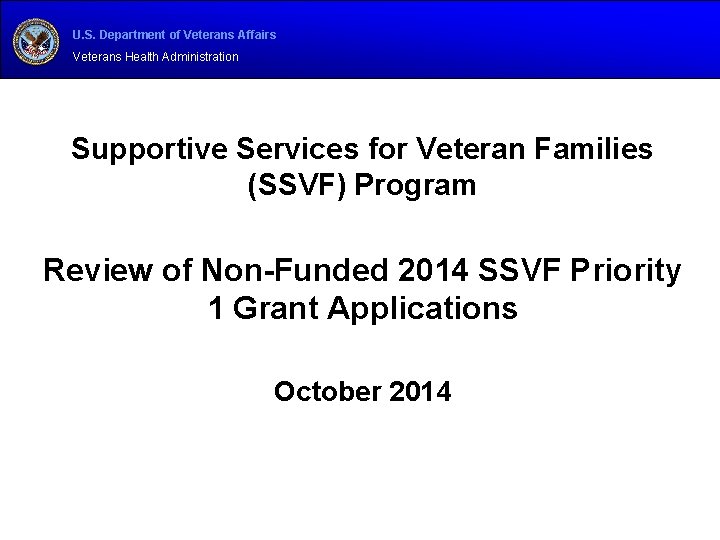 U.S. Department of Veterans Affairs
Veterans Health Administration

Supportive Services for Veteran Families (SSVF) Program

Review of Non-Funded 2014 SSVF Priority 1 Grant Applications

October 2014